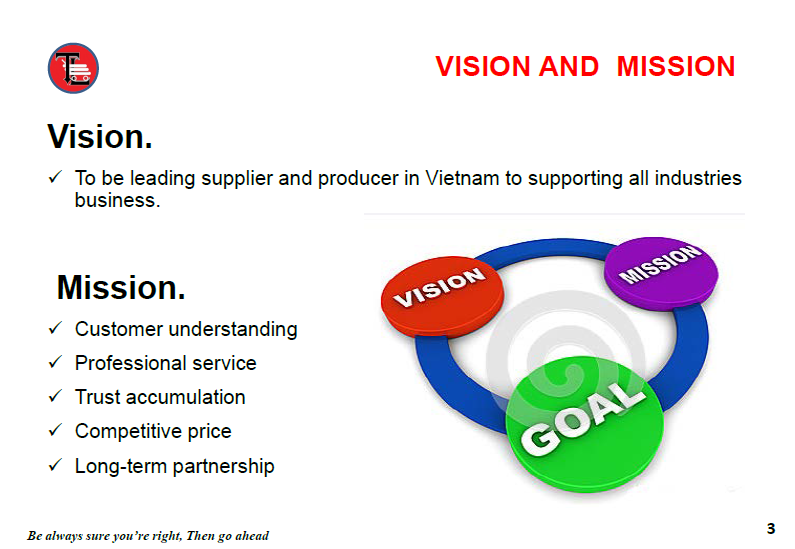 VISION AND MISSION

Vision.

✓ To be leading supplier and producer in Vietnam to supporting all industries business.

Mission.

✓ Customer understanding
✓ Professional service
✓ Trust accumulation
✓ Competitive price
✓ Long-term partnership

VISION
MISSION
GOAL

Be always sure you're right, Then go ahead

3